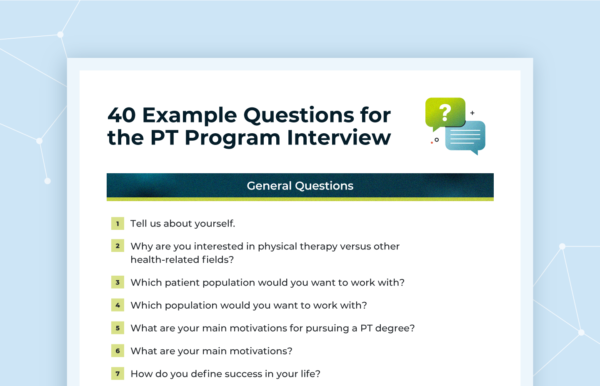 40 Example Questions for the PT Program Interview

?

General Questions

1 Tell us about yourself.

2 Why are you interested in physical therapy versus other health-related fields?

3 Which patient population would you want to work with?

4 Which population would you want to work with?

5 What are your main motivations for pursuing a PT degree?

6 What are your main motivations?

7 How do you define success in your life?